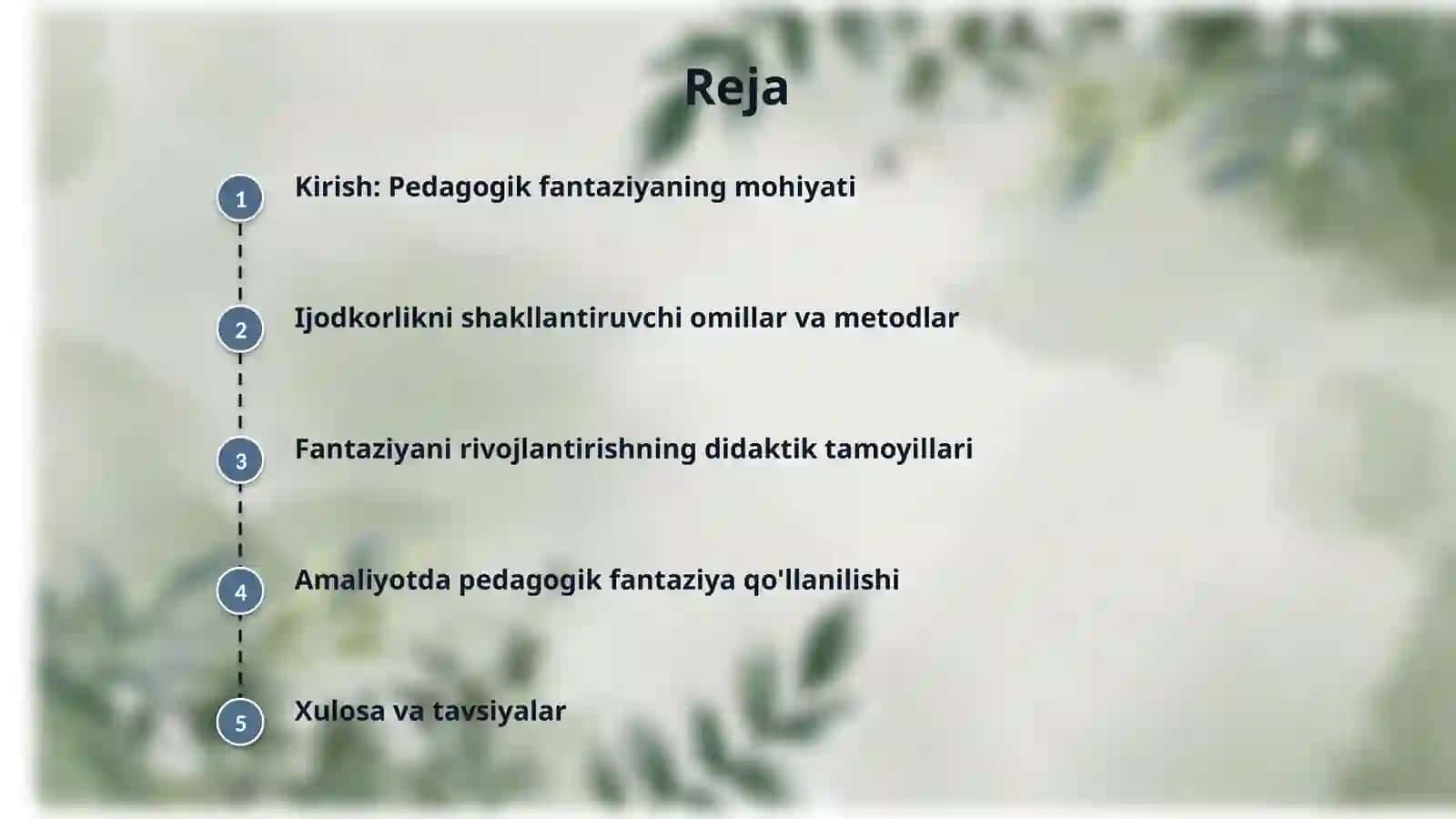 Reja

1 Kirish: Pedagogik fantaziyaning mohiyati

2 Ijodkorlikni shakllantiruvchi omillar va metodlar

3 Fantaziyani rivojlantirishning didaktik tamoyillari

4 Amaliyotda pedagogik fantaziya qo'llanilishi

5 Xulosa va tavsiyalar